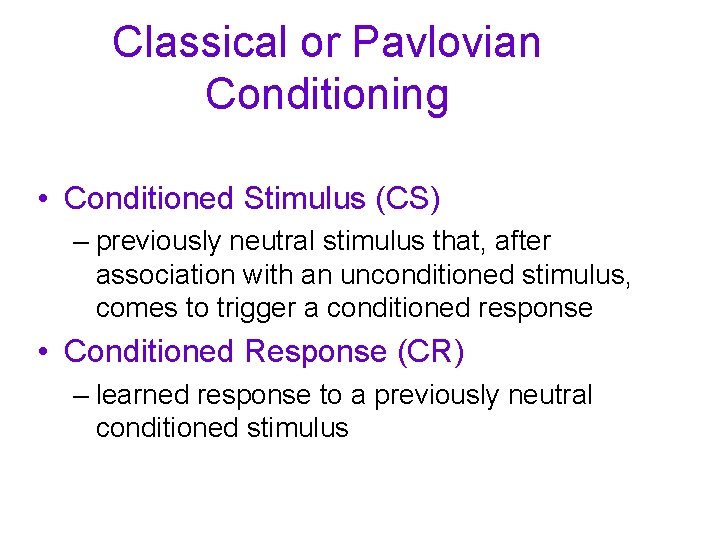 Classical or Pavlovian Conditioning

• Conditioned Stimulus (CS)
– previously neutral stimulus that, after association with an unconditioned stimulus, comes to trigger a conditioned response

• Conditioned Response (CR)
– learned response to a previously neutral conditioned stimulus